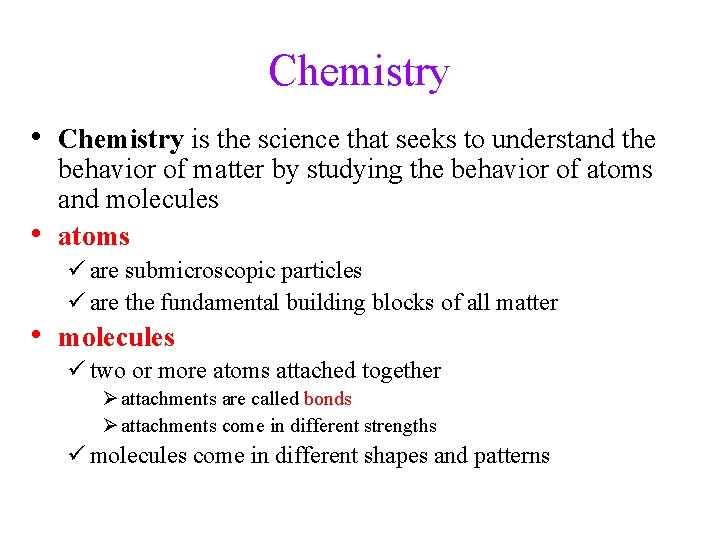 Chemistry

• Chemistry is the science that seeks to understand the behavior of matter by studying the behavior of atoms and molecules

• atoms
✓ are submicroscopic particles
✓ are the fundamental building blocks of all matter

• molecules
✓ two or more atoms attached together
➢ attachments are called bonds
➢ attachments come in different strengths
✓ molecules come in different shapes and patterns